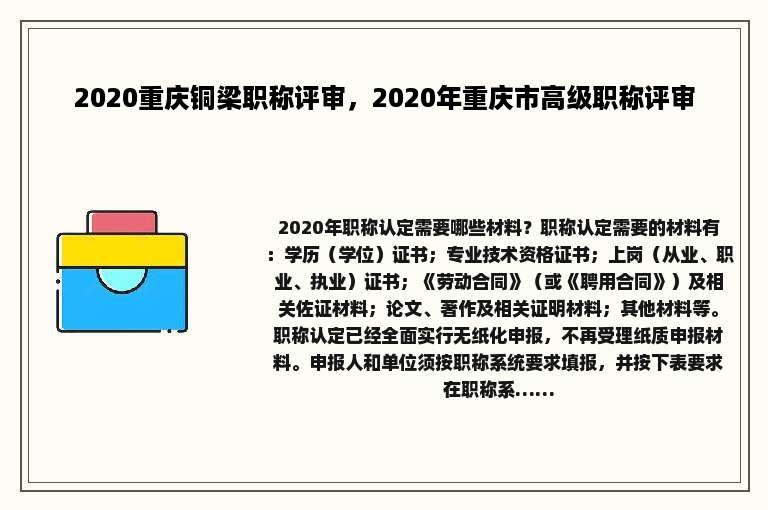 2020重庆铜梁职称评审，2020年重庆市高级职称评审

2020年职称认定需要哪些材料？职称认定需要的材料有：学历（学位）证书；专业技术资格证书；上岗（从业、职业、执业）证书；《劳动合同》（或《聘用合同》）及相关佐证材料；论文、著作及相关证明材料；其他材料等。职称认定已经全面实行无纸化申报，不再受理纸质申报材料。申报人和单位须按职称系统要求填报，并按下表要求在职称系......